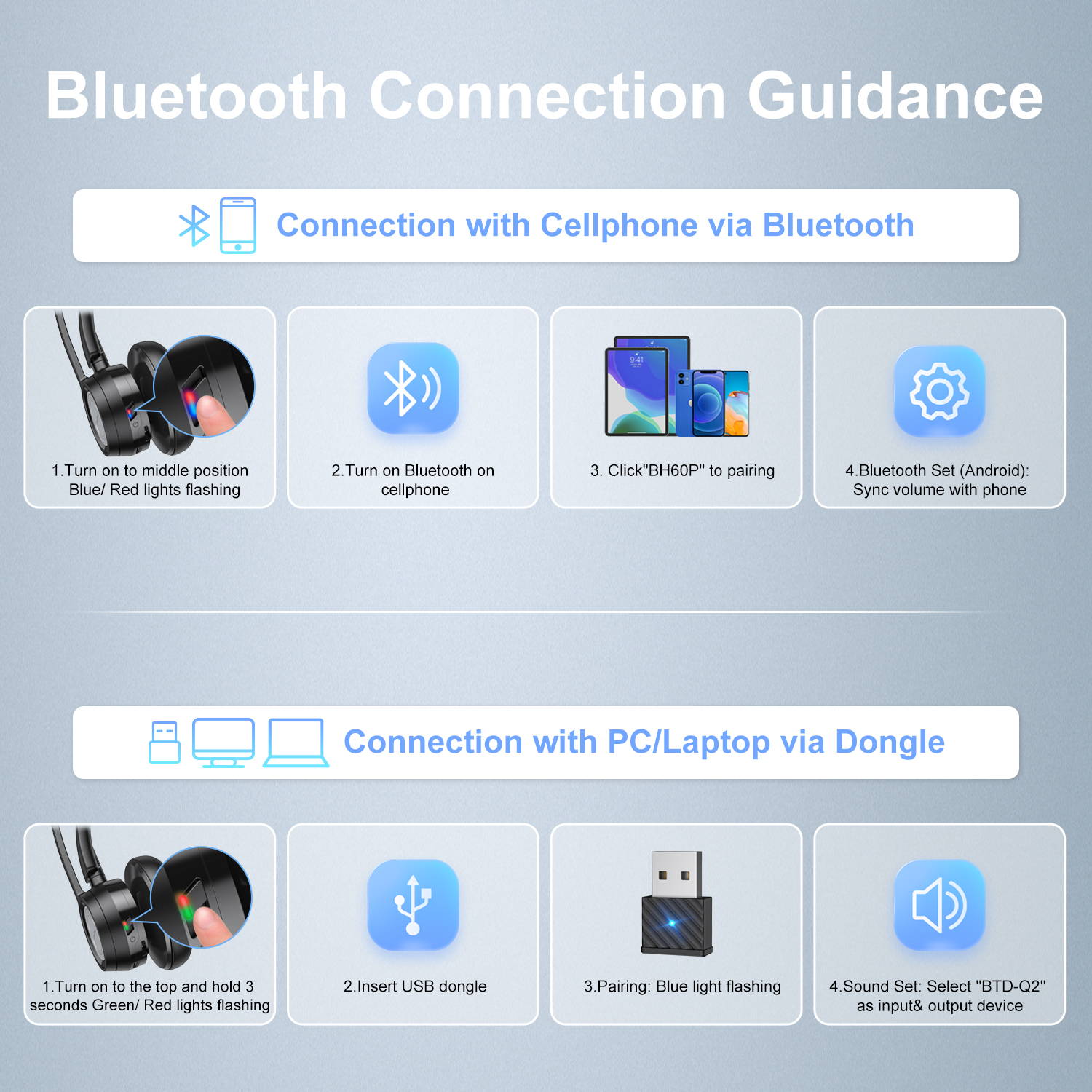 Bluetooth Connection Guidance

Connection with Cellphone via Bluetooth

1.Turn on to middle position Blue/ Red lights flashing

2.Turn on Bluetooth on cellphone

9:41

3. Click"BH60P" to pairing

4.Bluetooth Set (Android): Sync volume with phone

Connection with PC/Laptop via Dongle

1.Turn on to the top and hold 3 seconds Green/ Red lights flashing

2.Insert USB dongle

3.Pairing: Blue light flashing

4.Sound Set: Select "BTD-Q2" as input& output device